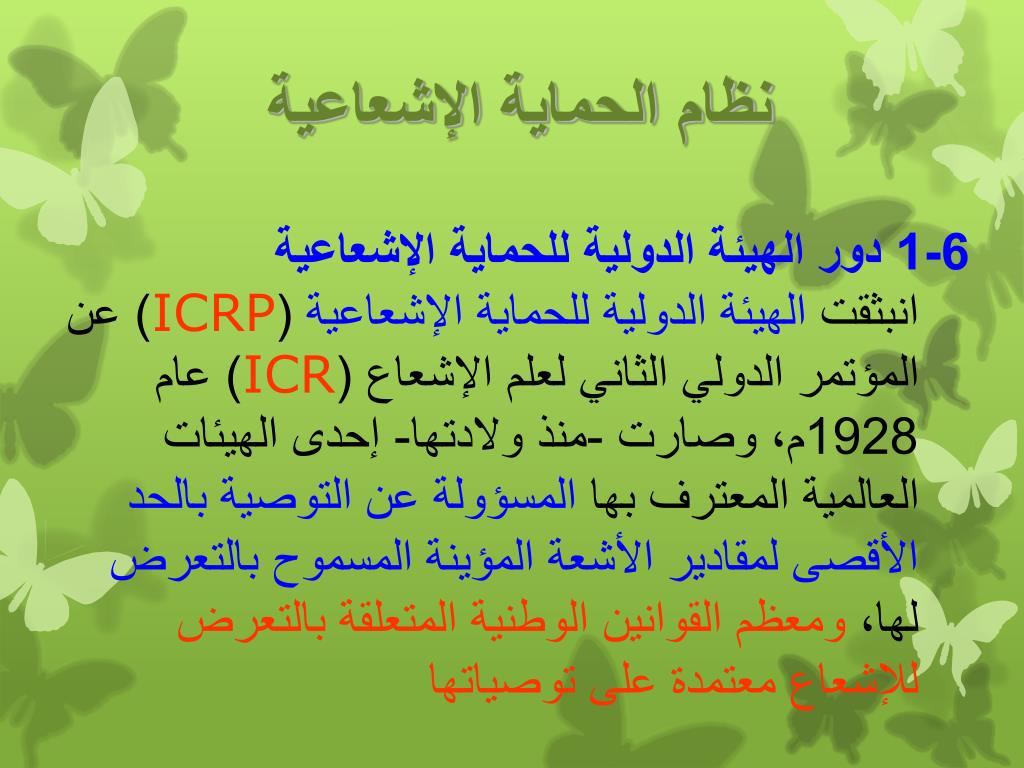 نظام الحماية الإشعاعية

1-6 دور الهيئة الدولية للحماية الإشعاعية

انبثقت الهيئة الدولية للحماية الإشعاعية (ICRP) عن المؤتمر الدولي الثاني لعلم الإشعاع (ICR) عام 1928م، وصارت -منذ ولادتها- إحدى الهيئات العالمية المعترف بها المسؤولة عن التوصية بالحد الأقصى لمقادير الأشعة المؤينة المسموح بالتعرض لها، ومعظم القوانين الوطنية المتعلقة بالتعرض للإشعاع معتمدة على توصياتها